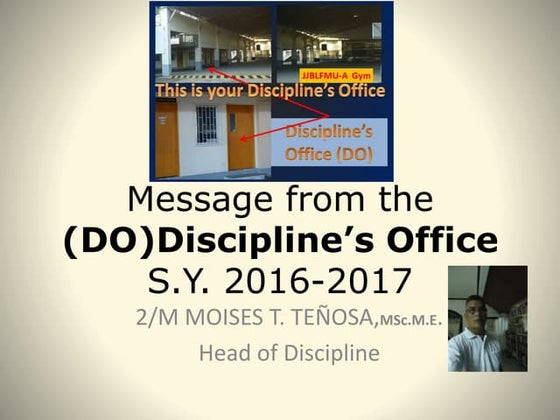 JJBLFMU-A Gym

This is your Discipline's Office

Discipline's Office (DO)

Message from the (DO)Discipline's Office S.Y. 2016-2017

2/M MOISES T. TEÑOSA,MSc.M.E.

Head of Discipline